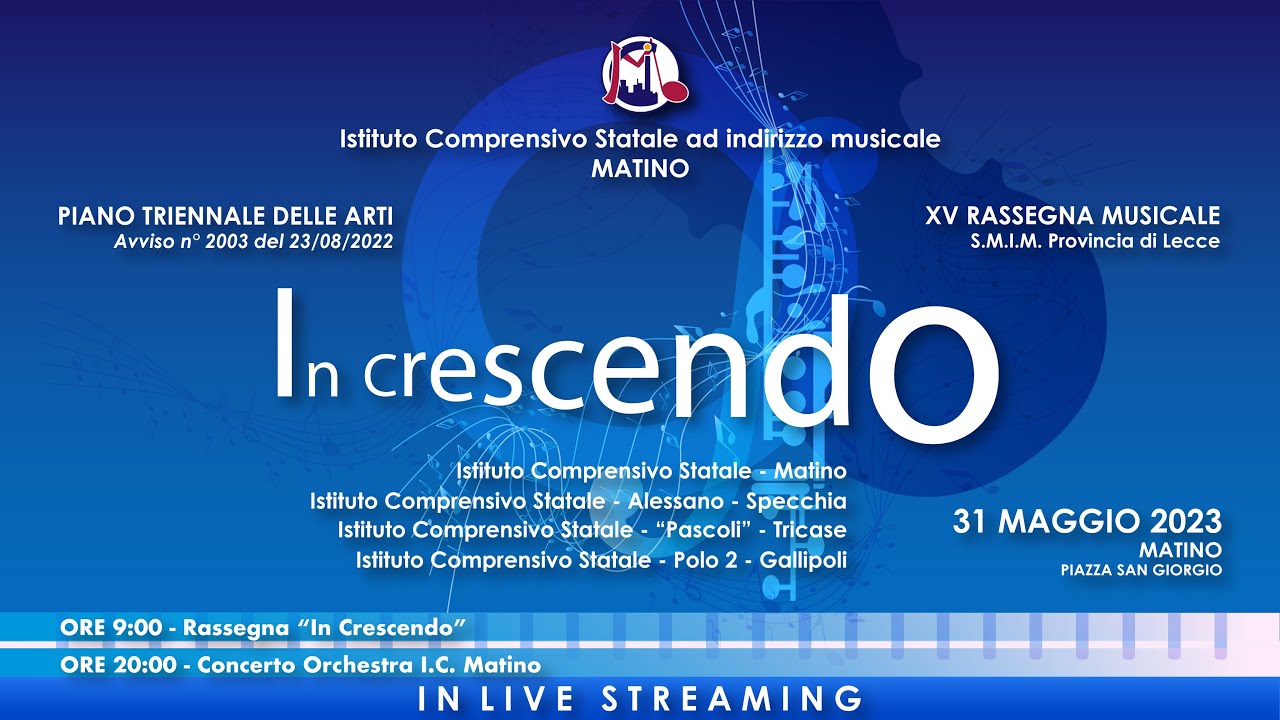 Istituto Comprensivo Statale ad indirizzo musicale
MATINO

PIANO TRIENNALE DELLE ARTI
Avviso n° 2003 del 23/08/2022

XV RASSEGNA MUSICALE
S.M.I.M. Provincia di Lecce

In crescendO

Istituto Comprensivo Statale - Matino
Istituto Comprensivo Statale - Alessano - Specchia
Istituto Comprensivo Statale - "Pascoli" - Tricase
Istituto Comprensivo Statale - Polo 2 - Gallipoli

31 MAGGIO 2023
MATINO
PIAZZA SAN GIORGIO

ORE 9:00 - Rassegna "In Crescendo"
ORE 20:00 - Concerto Orchestra I.C. Matino
IN LIVE STREAMING